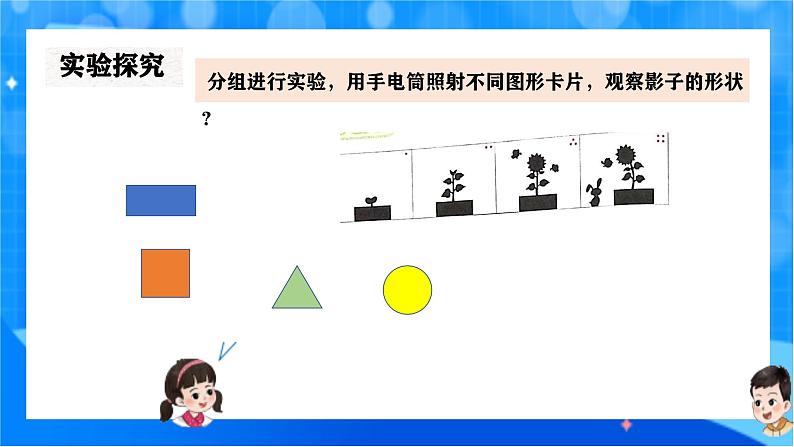 实验探究

分组进行实验，用手电筒照射不同图形卡片，观察影子的形状？